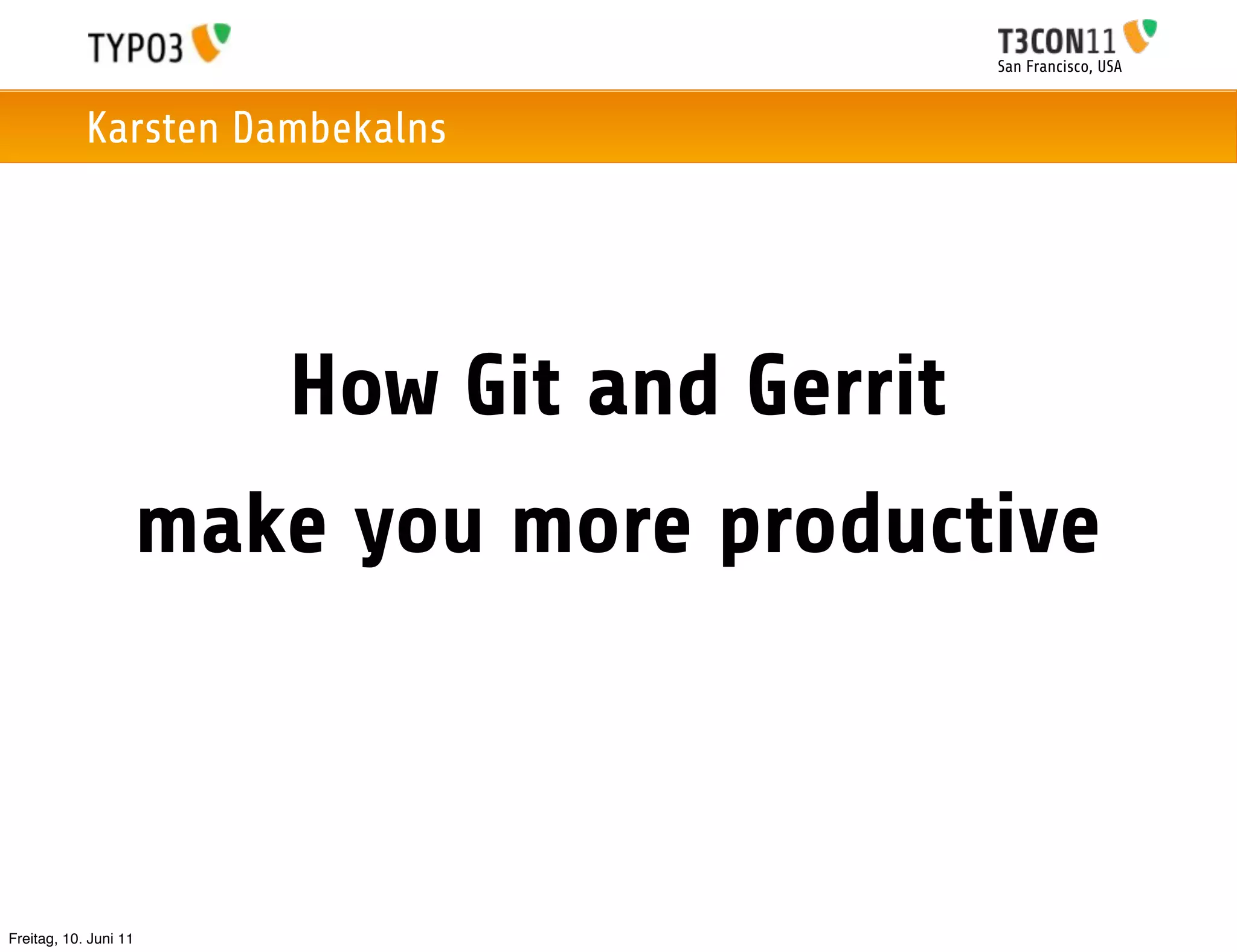 TYPO3

T3CON11
San Francisco, USA

Karsten Dambekalns

How Git and Gerrit make you more productive

Freitag, 10. Juni 11